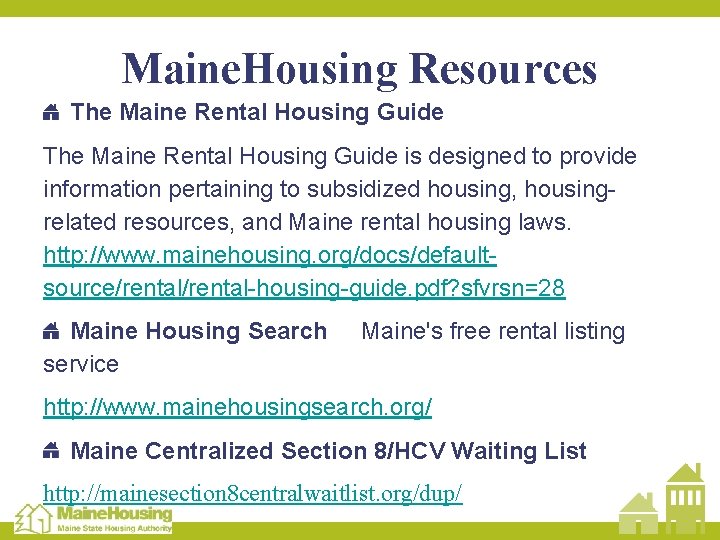 MaineHousing Resources

The Maine Rental Housing Guide

The Maine Rental Housing Guide is designed to provide information pertaining to subsidized housing, housing-related resources, and Maine rental housing laws. http://www.mainehousing.org/docs/default-source/rental/rental-housing-guide.pdf?sfvrsn=28

Maine Housing Search Maine's free rental listing service

http://www.mainehousingsearch.org/

Maine Centralized Section 8/HCV Waiting List

http://mainesection8centralwaitlist.org/dup/

MaineHousing
Maine State Housing Authority